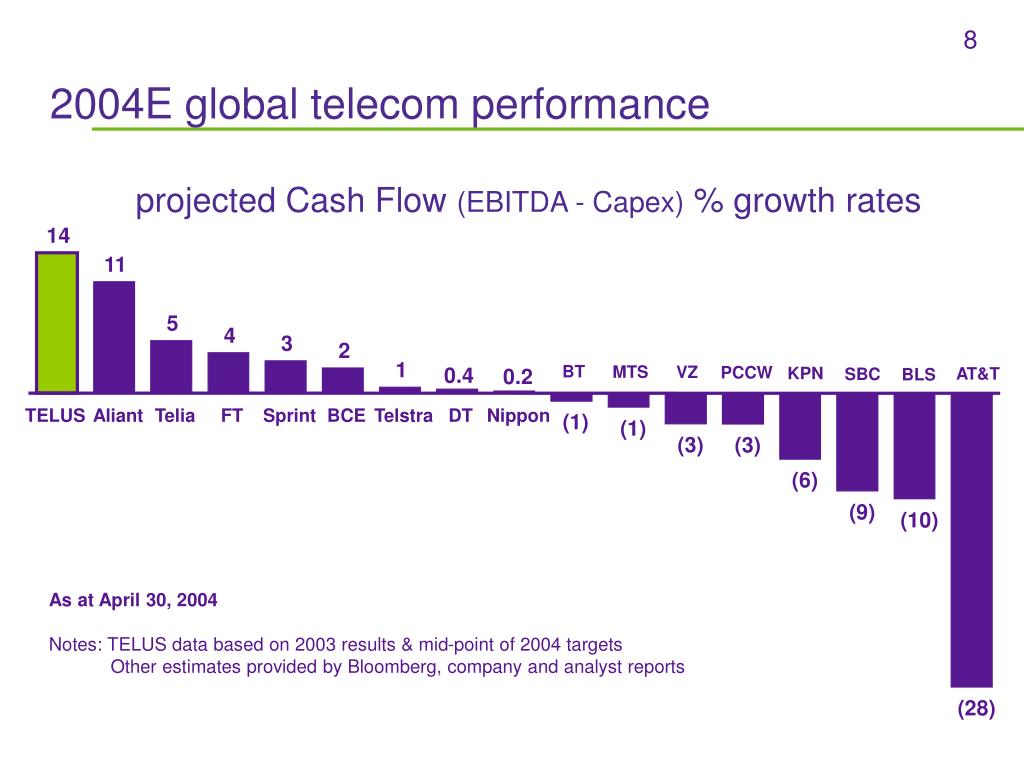 8

2004E global telecom performance

projected Cash Flow (EBITDA - Capex) % growth rates

14 11 5 4 3 2 1 0.4 0.2

TELUS Aliant Telia FT Sprint BCE Telstra DT Nippon

BT MTS VZ PCCW KPN SBC BLS AT&T

(1) (1) (3) (3) (6) (9) (10) (28)

As at April 30, 2004

Notes: TELUS data based on 2003 results & mid-point of 2004 targets
Other estimates provided by Bloomberg, company and analyst reports